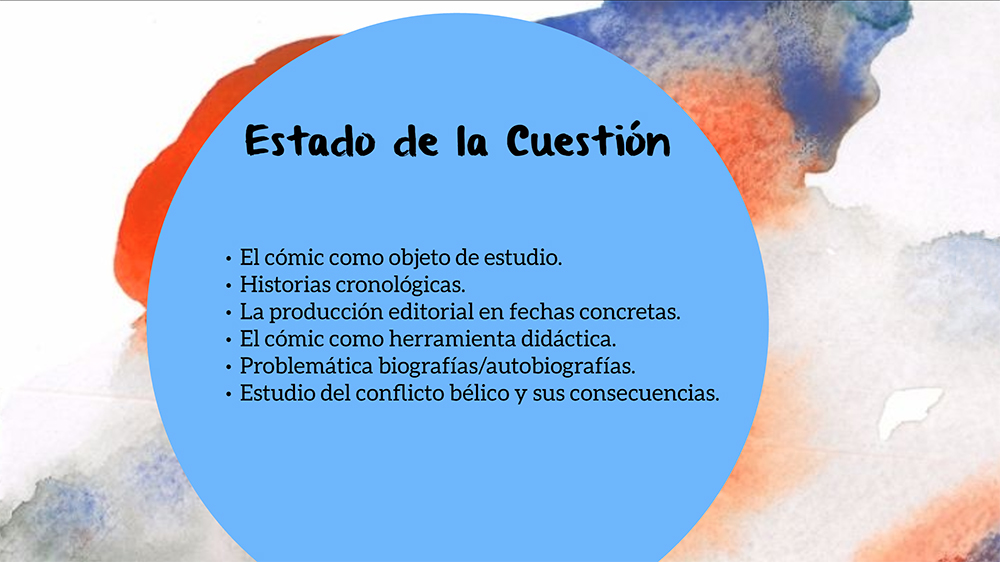 Estado de la Cuestión

• El cómic como objeto de estudio.
• Historias cronológicas.
• La producción editorial en fechas concretas.
• El cómic como herramienta didáctica.
• Problemática biografías/autobiografías.
• Estudio del conflicto bélico y sus consecuencias.